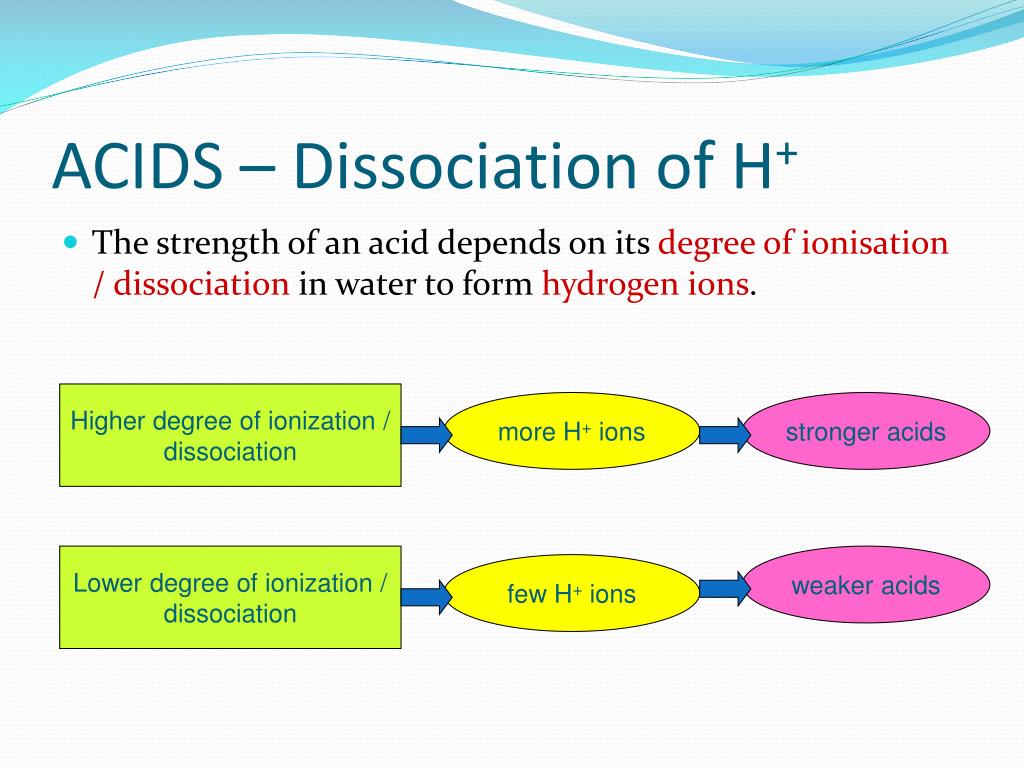 ACIDS – Dissociation of $H^+$

The strength of an acid depends on its degree of ionisation / dissociation in water to form hydrogen ions.

Higher degree of ionization / dissociation

more $H^+$ ions

stronger acids

Lower degree of ionization / dissociation

few $H^+$ ions

weaker acids